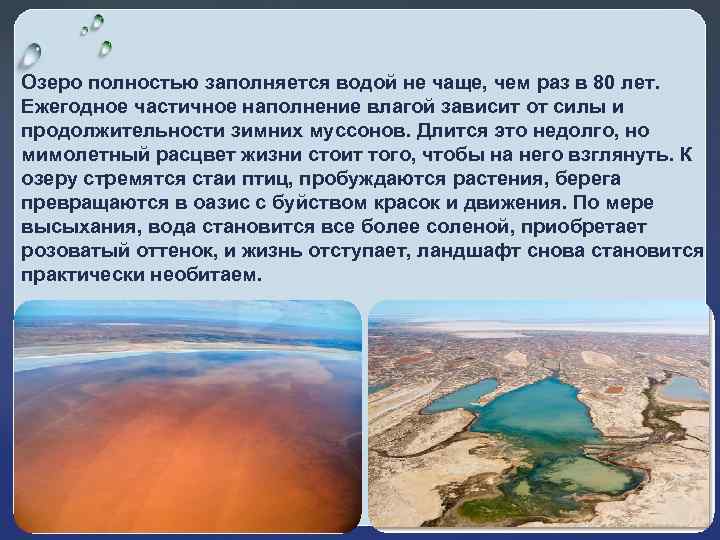 Озеро полностью заполняется водой не чаще, чем раз в 80 лет. Ежегодное частичное наполнение влагой зависит от силы и продолжительности зимних муссонов. Длится это недолго, но мимолетный расцвет жизни стоит того, чтобы на него взглянуть. К озеру стремятся стаи птиц, пробуждаются растения, берега превращаются в оазис с буйством красок и движения. По мере высыхания, вода становится все более соленой, приобретает розоватый оттенок, и жизнь отступает, ландшафт снова становится практически необитаем.